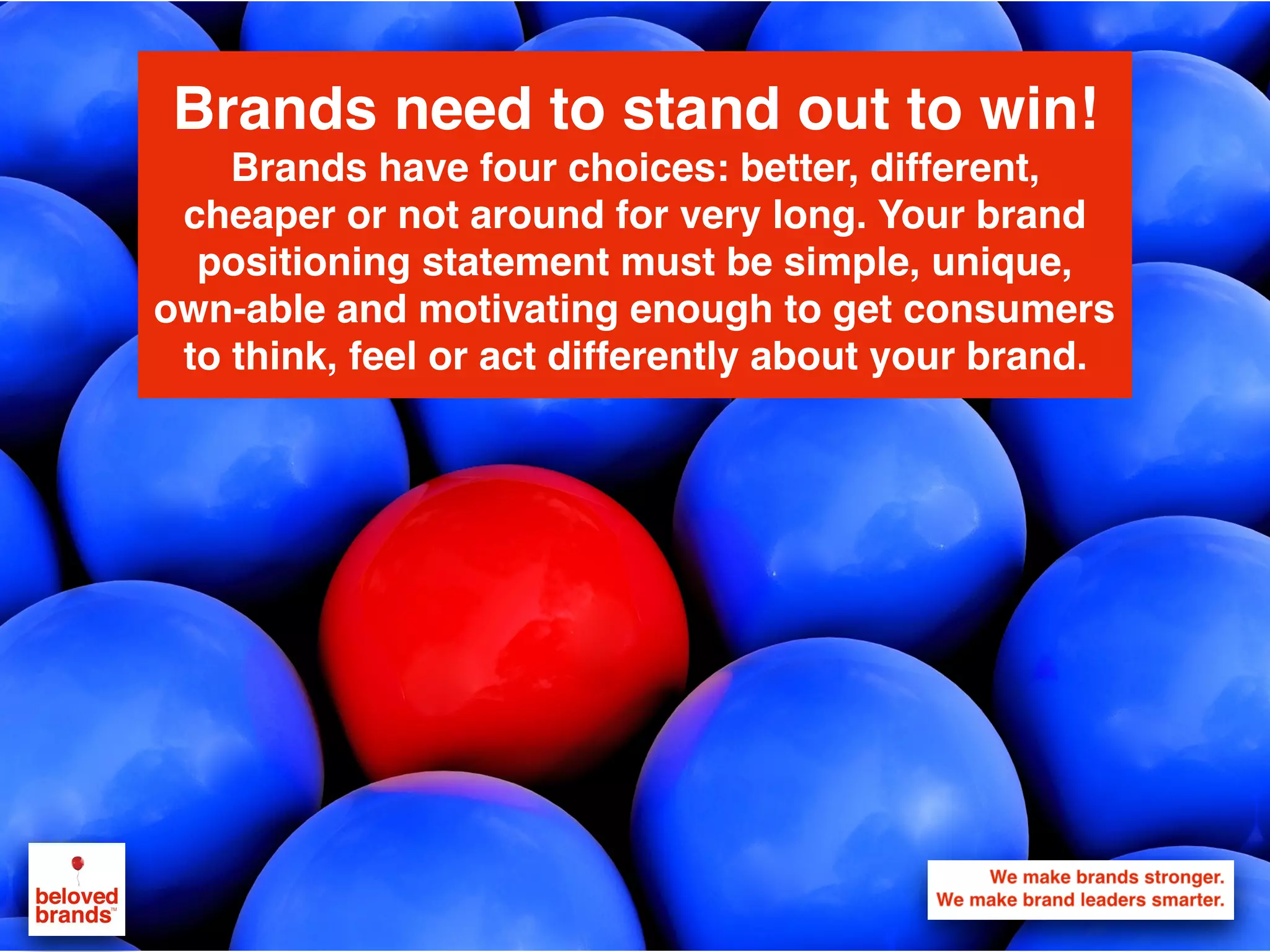 Brands need to stand out to win!

Brands have four choices: better, different, cheaper or not around for very long. Your brand positioning statement must be simple, unique, own-able and motivating enough to get consumers to think, feel or act differently about your brand.

beloved brands™

We make brands stronger.
We make brand leaders smarter.